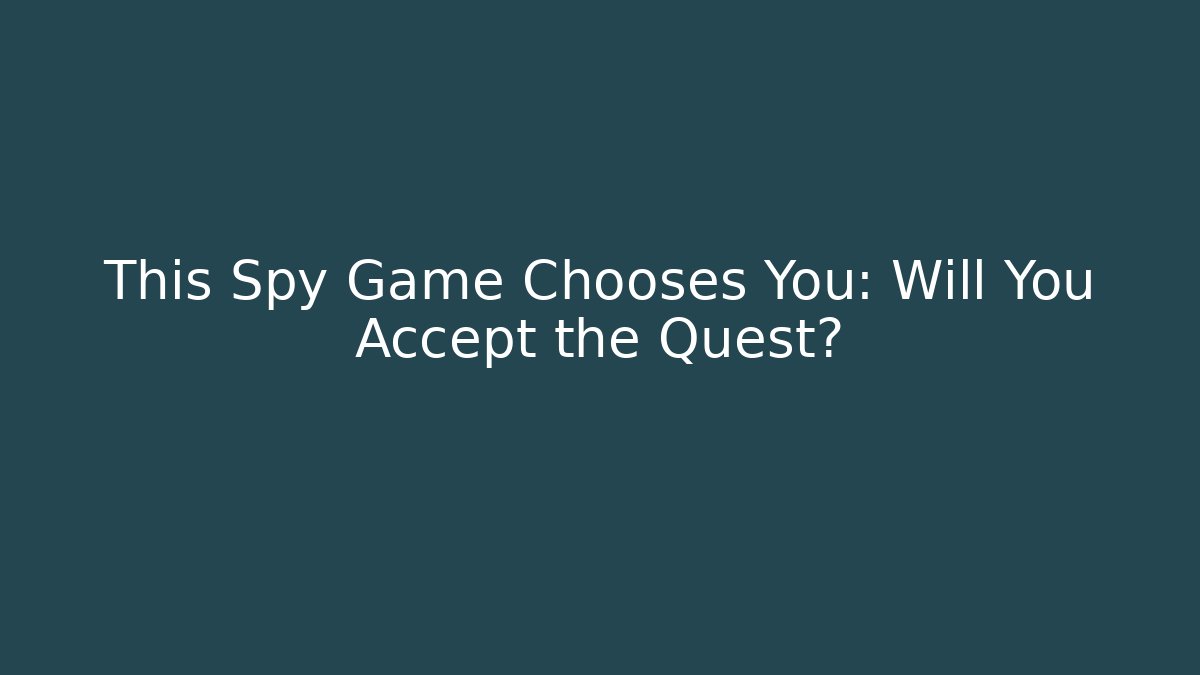 This Spy Game Chooses You: Will You Accept the Quest?